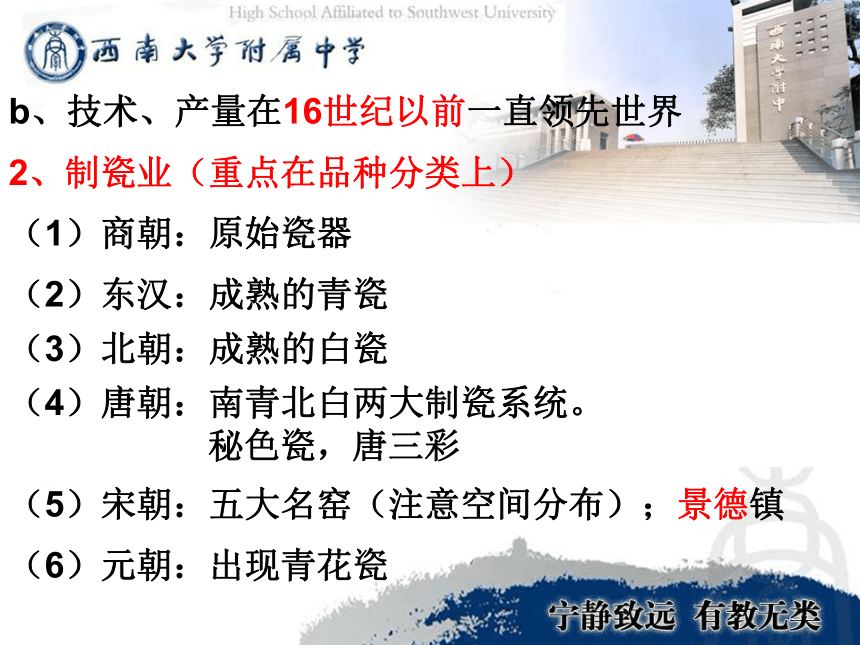 High School Affiliated to Southwest University

西南大学附属中学

西南大学附中

b、技术、产量在16世纪以前一直领先世界

2、制瓷业（重点在品种分类上）

（1）商朝：原始瓷器

（2）东汉：成熟的青瓷

（3）北朝：成熟的白瓷

（4）唐朝：南青北白两大制瓷系统。
秘色瓷，唐三彩

（5）宋朝：五大名窑（注意空间分布）；景德镇

（6）元朝：出现青花瓷

宁静致远 有教无类